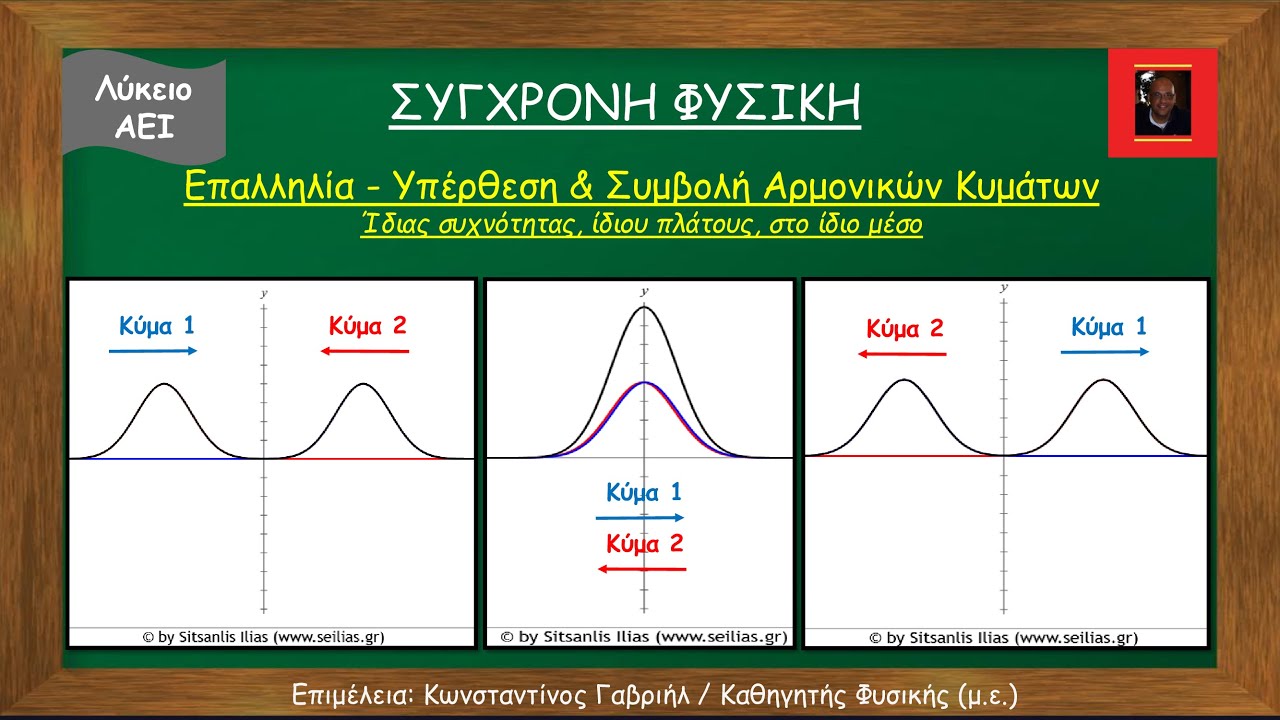 Λύκειο
ΑΕΙ

ΣΥΓΧΡΟΝΗ ΦΥΣΙΚΗ

Επαλληλία - Υπέρθεση & Συμβολή Αρμονικών Κυμάτων
Ίδιας συχνότητας, ίδιου πλάτους, στο ίδιο μέσο

y
Κύμα 1
Κύμα 2
© by Sitsanlis Ilias (www.seilias.gr)

y
Κύμα 1
Κύμα 2
© by Sitsanlis Ilias (www.seilias.gr)

y
Κύμα 2
Κύμα 1
© by Sitsanlis Ilias (www.seilias.gr)

Επιμέλεια: Κωνσταντίνος Γαβριήλ / Καθηγητής Φυσικής (μ.ε.)